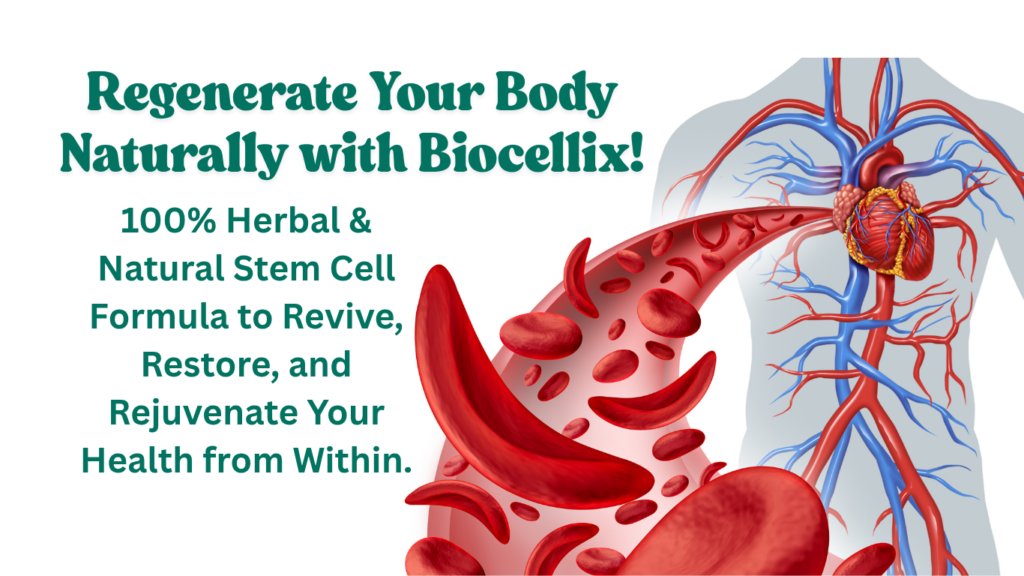 Regenerate Your Body Naturally with Biocellix!

100% Herbal & Natural Stem Cell Formula to Revive, Restore, and Rejuvenate Your Health from Within.